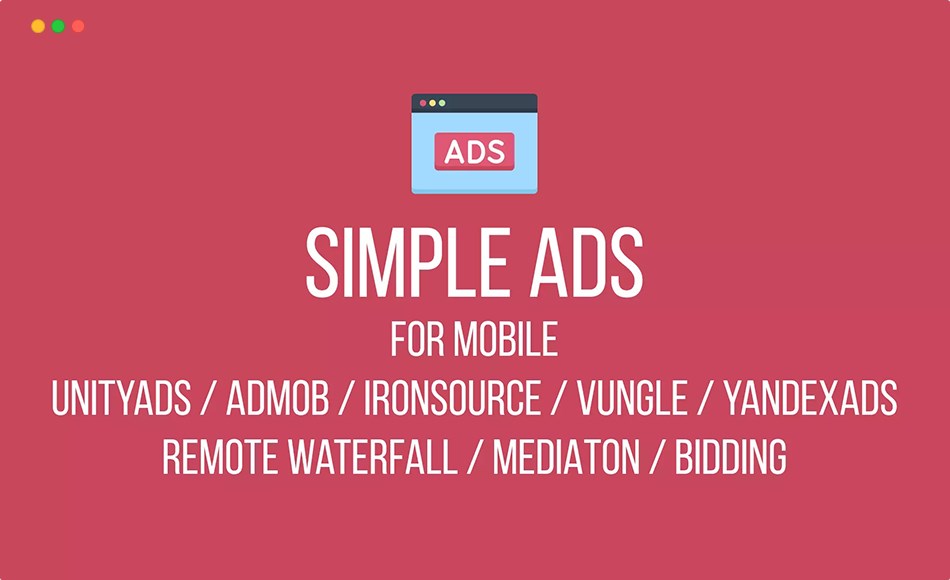 ADS

SIMPLE ADS

FOR MOBILE

UNITYADS / ADMOB / IRONSOURCE / VUNGLE / YANDEXADS

REMOTE WATERFALL / MEDIATON / BIDDING